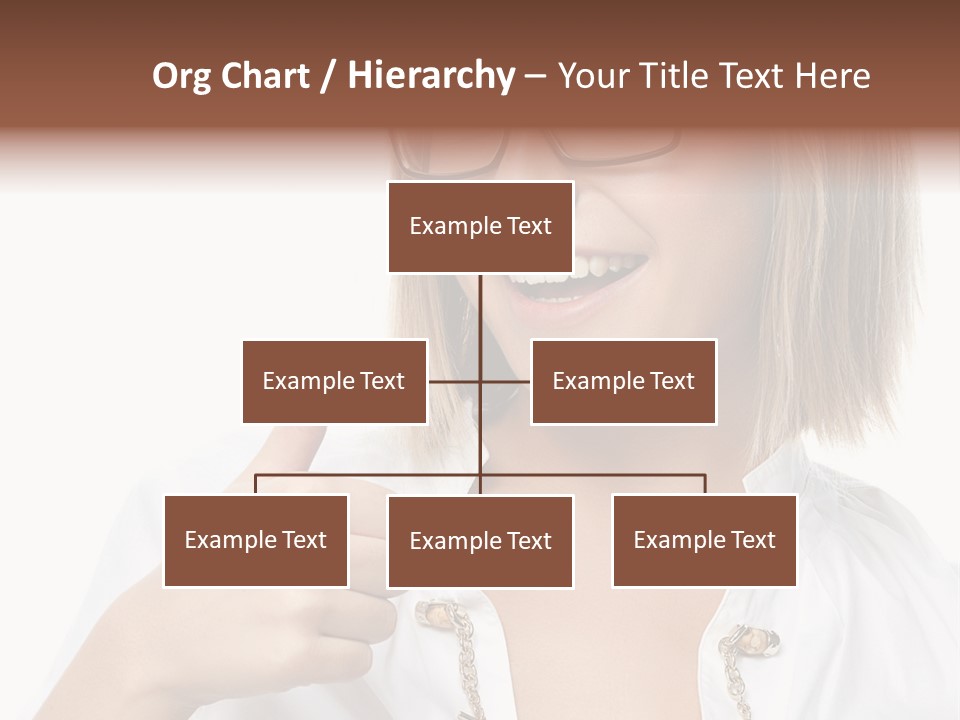 Org Chart / Hierarchy – Your Title Text Here

Example Text

Example Text

Example Text

Example Text

Example Text

Example Text